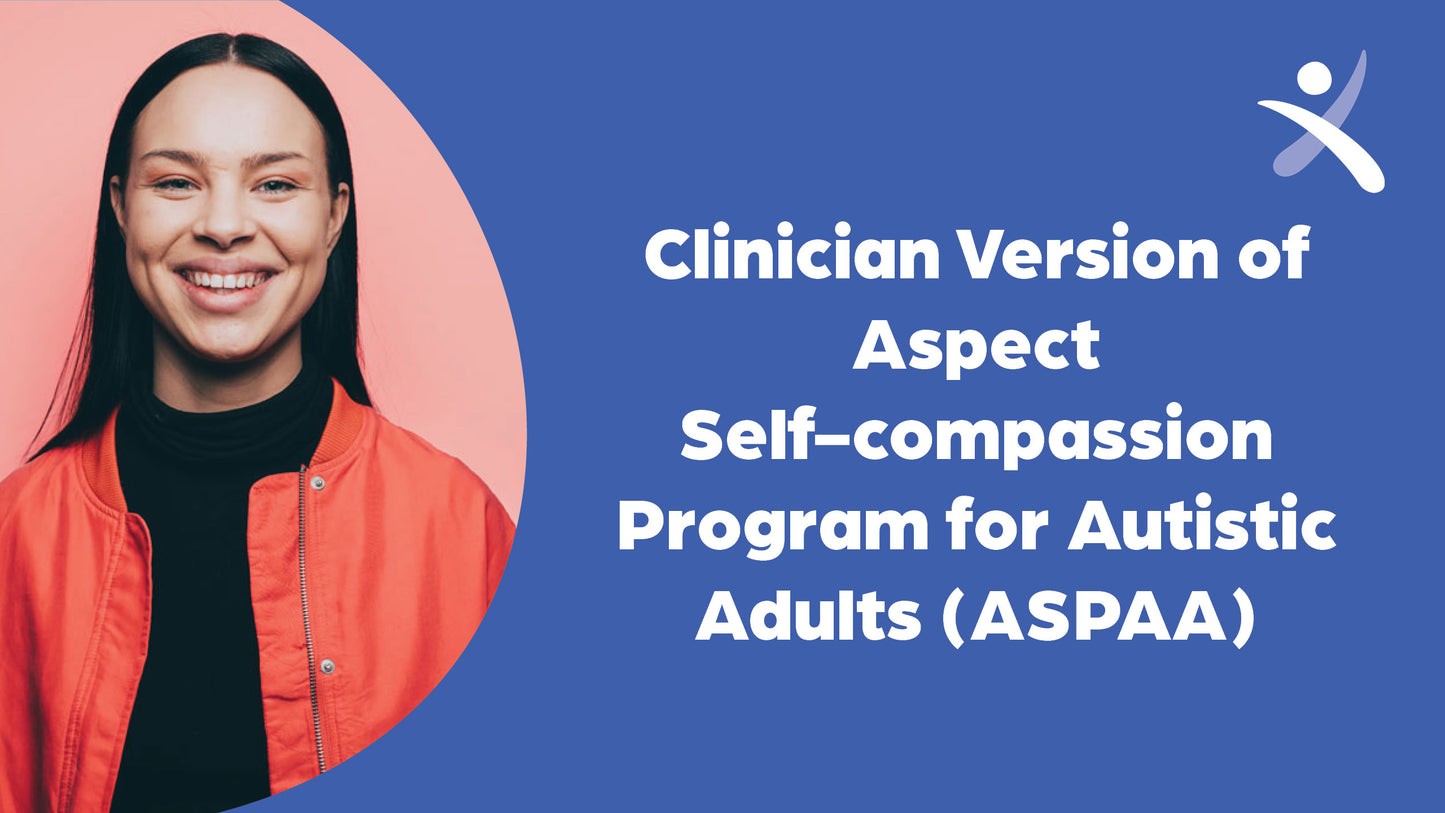 Clinician Version of Aspect Self–compassion Program for Autistic Adults (ASPAA)